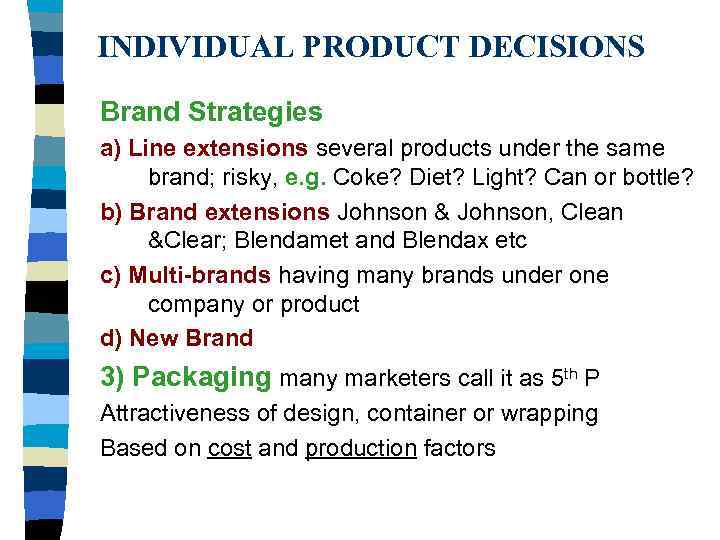 INDIVIDUAL PRODUCT DECISIONS

Brand Strategies

a) Line extensions several products under the same brand; risky, e.g. Coke? Diet? Light? Can or bottle?

b) Brand extensions Johnson & Johnson, Clean &Clear; Blendamet and Blendax etc

c) Multi-brands having many brands under one company or product

d) New Brand

3) Packaging many marketers call it as 5$^{th}$ P

Attractiveness of design, container or wrapping

Based on cost and production factors